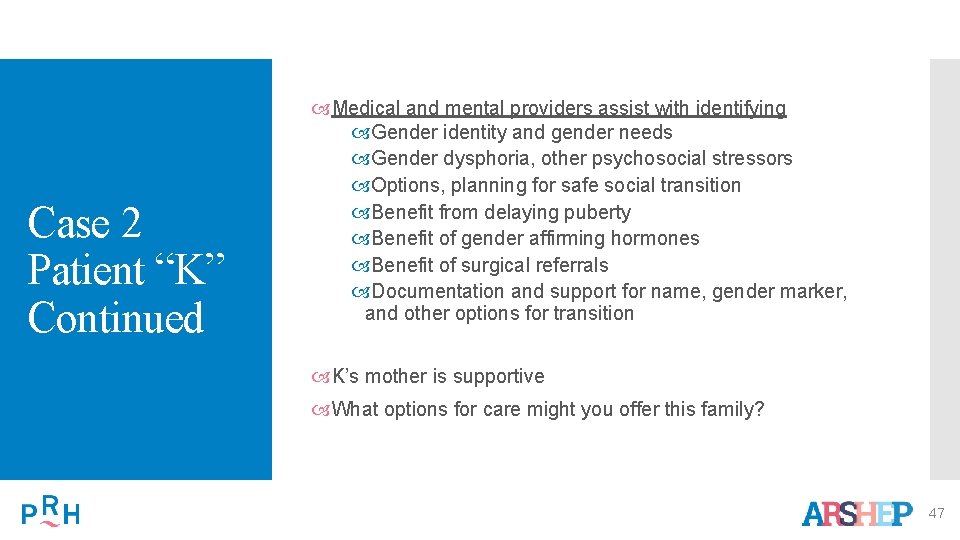 Case 2 Patient “K” Continued

Medical and mental providers assist with identifying
Gender identity and gender needs
Gender dysphoria, other psychosocial stressors
Options, planning for safe social transition
Benefit from delaying puberty
Benefit of gender affirming hormones
Benefit of surgical referrals
Documentation and support for name, gender marker, and other options for transition

K’s mother is supportive

What options for care might you offer this family?

PRH

ARSHEP

47